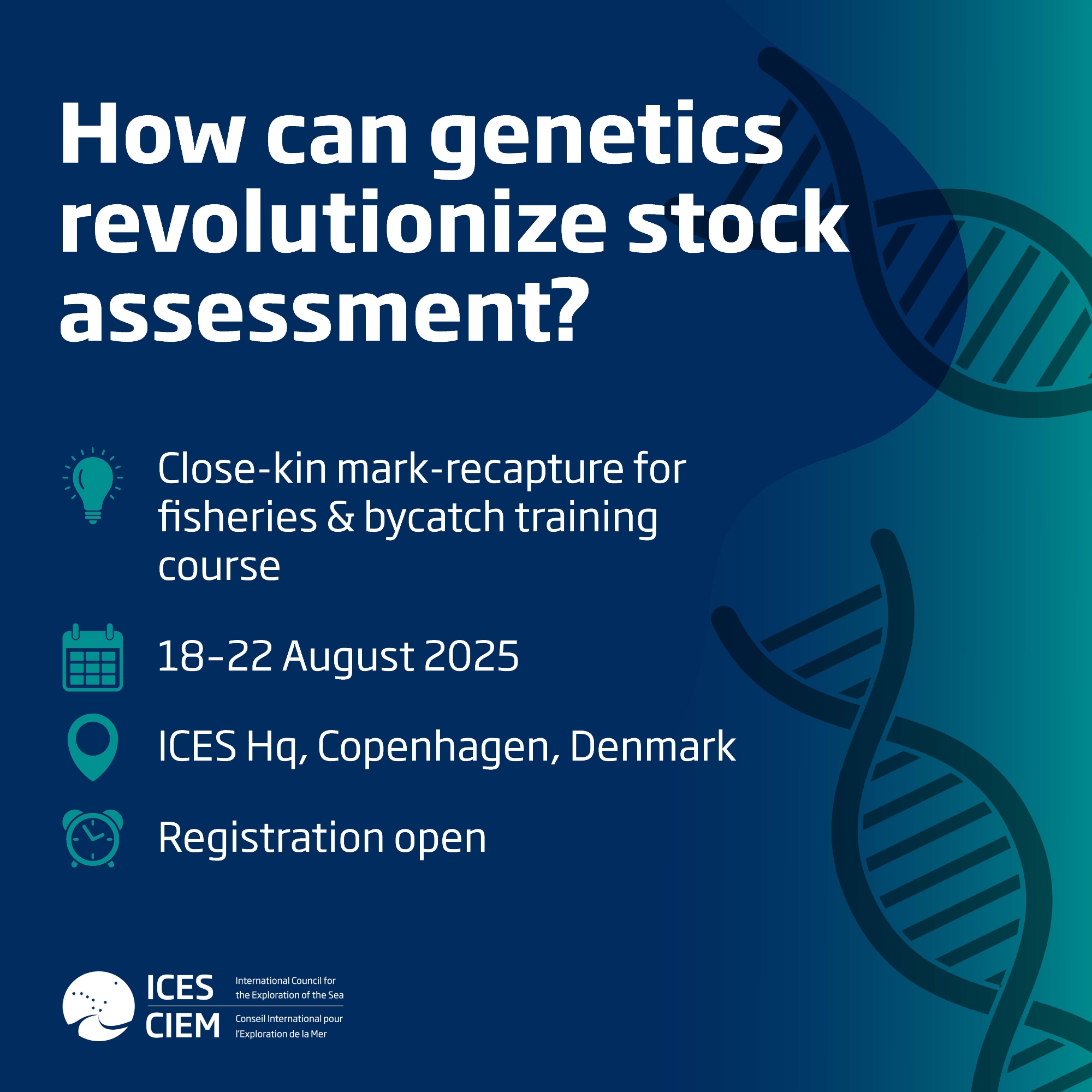 How can genetics revolutionize stock assessment?

Close-kin mark-recapture for fisheries & bycatch training course

18–22 August 2025

ICES Hq, Copenhagen, Denmark

Registration open

ICES CIEM

International Council for the Exploration of the Sea

Conseil International pour l'Exploration de la Mer